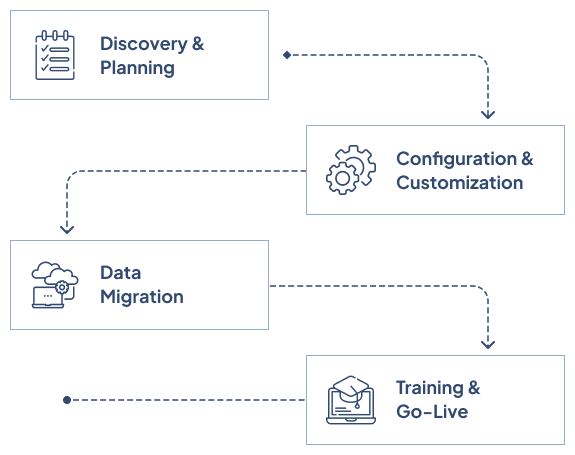 Discovery & Planning

Configuration & Customization

Data Migration

Training & Go-Live